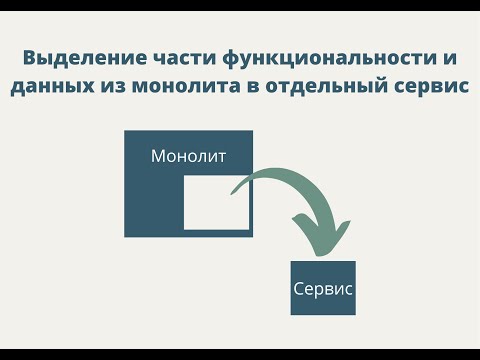 Выделение части функциональности и данных из монолита в отдельный сервис

Монолит

Сервис